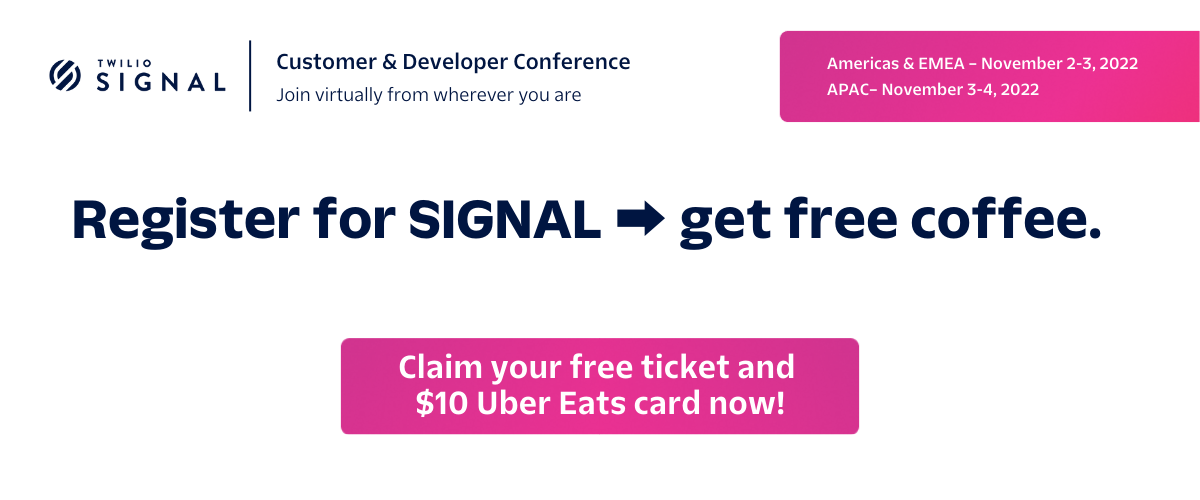 TWILIO
SIGNAL

Customer & Developer Conference
Join virtually from wherever you are

Americas & EMEA – November 2-3, 2022
APAC– November 3-4, 2022

Register for SIGNAL ➡ get free coffee.

Claim your free ticket and $10 Uber Eats card now!